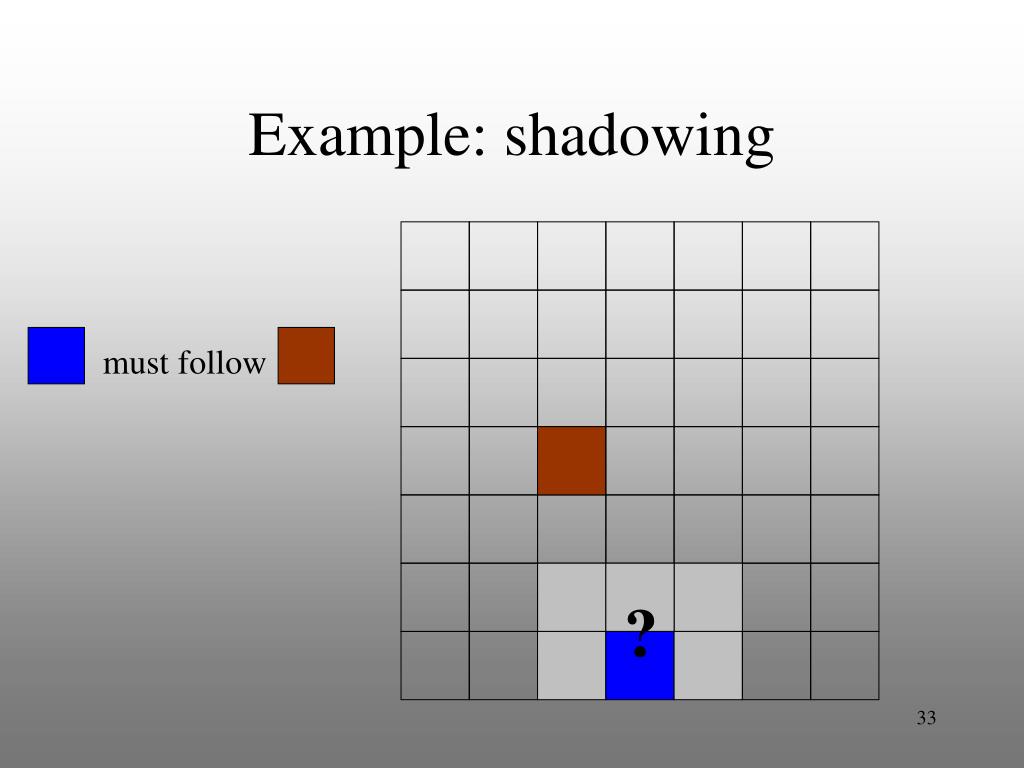 Example: shadowing

must follow

?

33